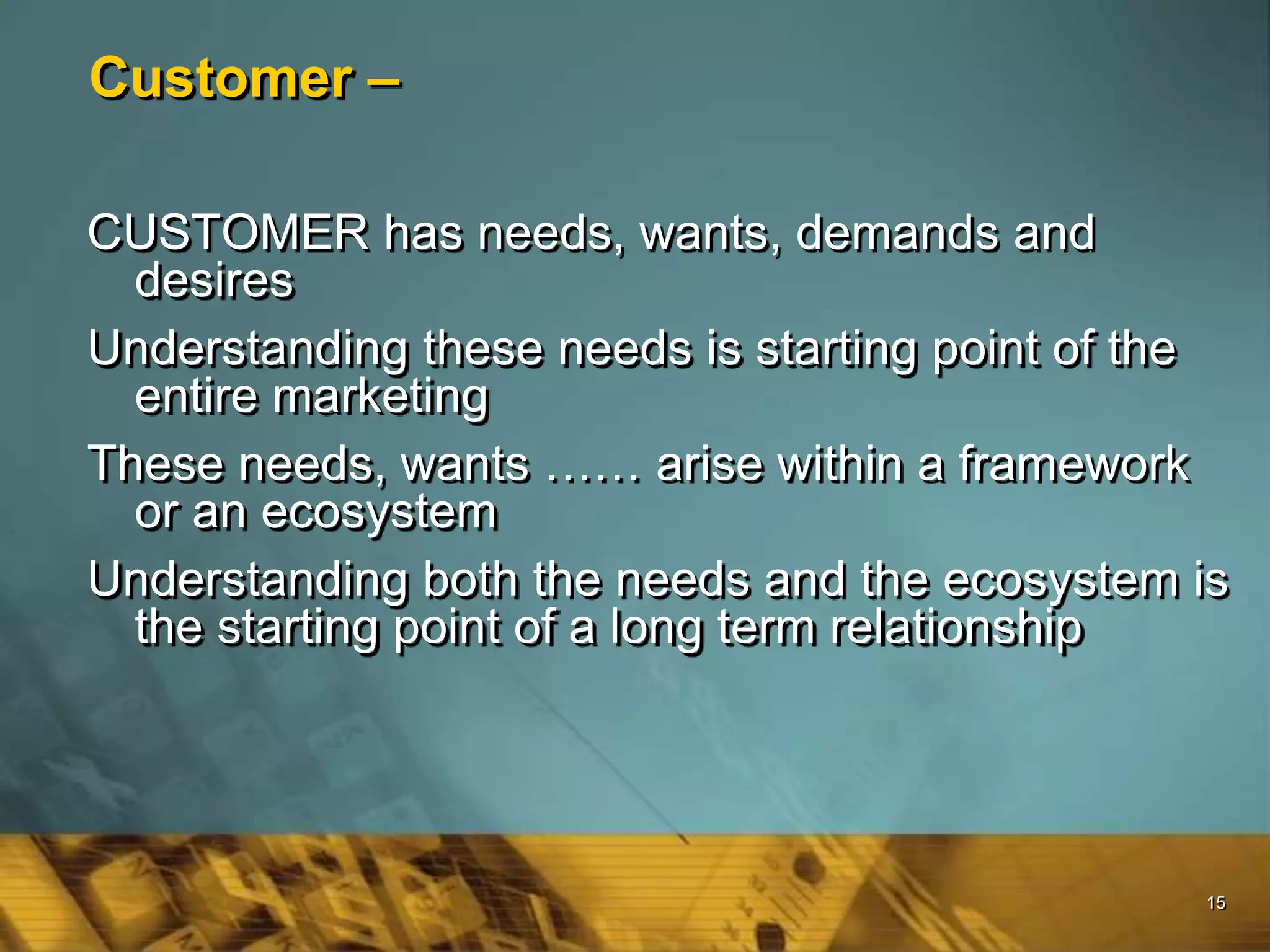 Customer –

CUSTOMER has needs, wants, demands and desires

Understanding these needs is starting point of the entire marketing

These needs, wants …… arise within a framework or an ecosystem

Understanding both the needs and the ecosystem is the starting point of a long term relationship

15